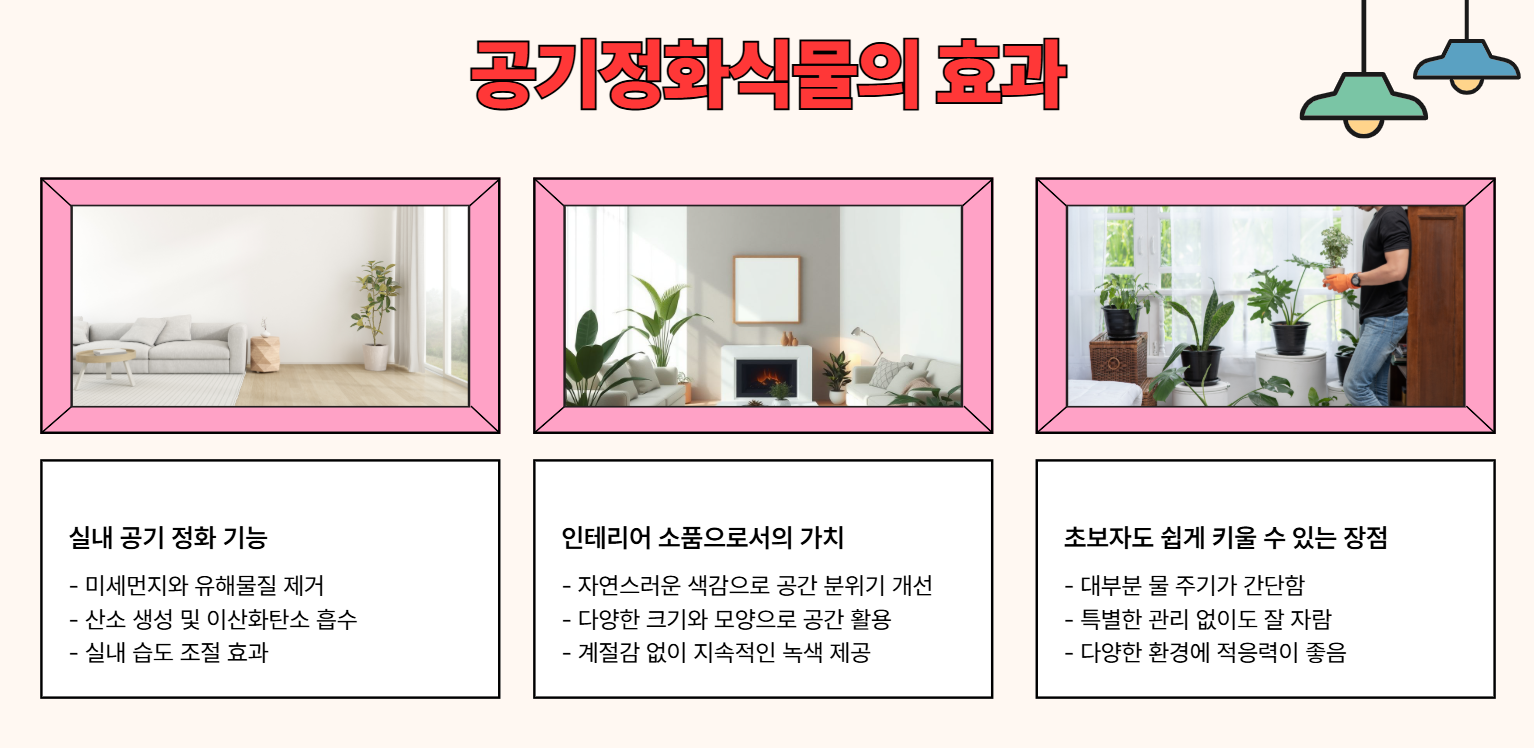 공기정화식물의 효과

실내 공기 정화 기능

- 미세먼지와 유해물질 제거
- 산소 생성 및 이산화탄소 흡수
- 실내 습도 조절 효과

인테리어 소품으로서의 가치

- 자연스러운 색감으로 공간 분위기 개선
- 다양한 크기와 모양으로 공간 활용
- 계절감 없이 지속적인 녹색 제공

초보자도 쉽게 키울 수 있는 장점

- 대부분 물 주기가 간단함
- 특별한 관리 없이도 잘 자람
- 다양한 환경에 적응력이 좋음